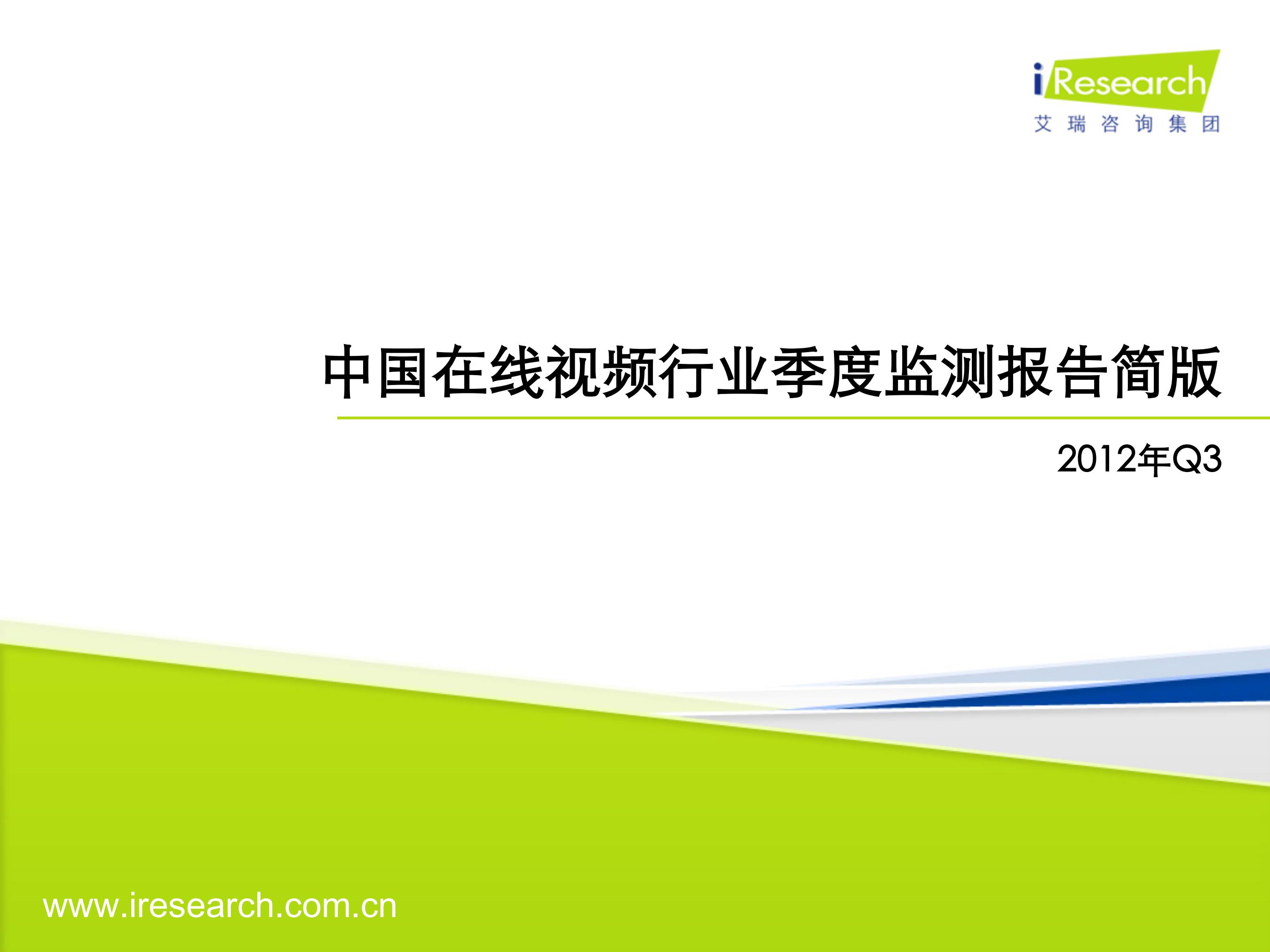 iResearch
艾瑞咨询集团

中国在线视频行业季度监测报告简版

2012年Q3

www.iresearch.com.cn